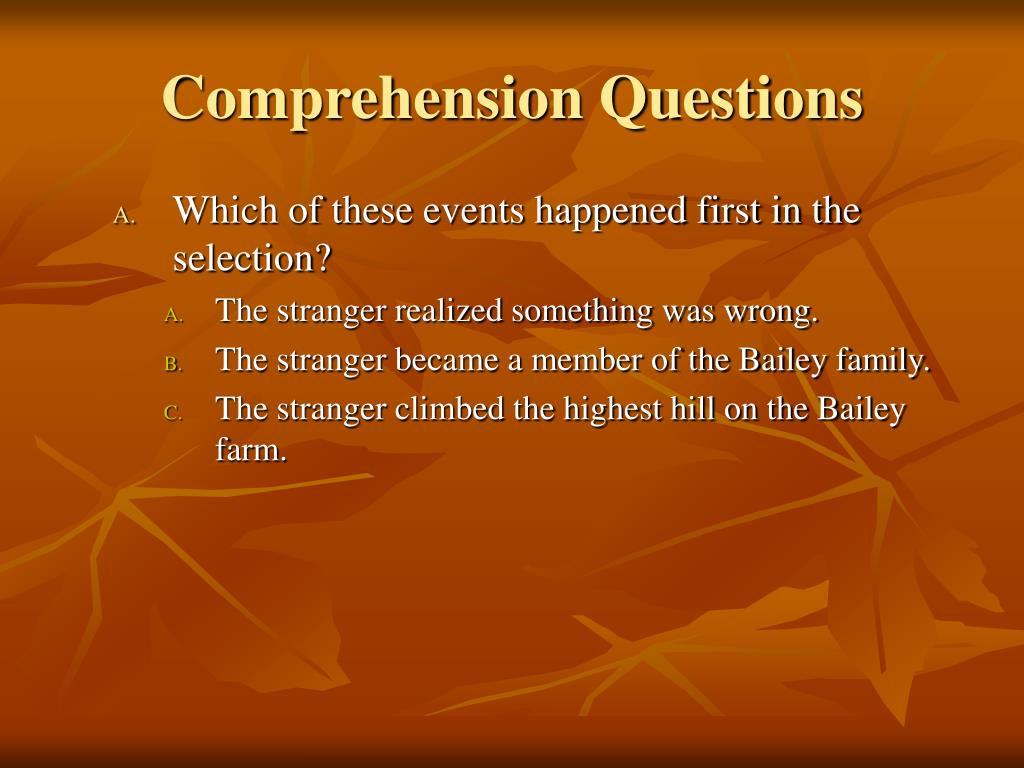 Comprehension Questions

A. Which of these events happened first in the selection?

A. The stranger realized something was wrong.

B. The stranger became a member of the Bailey family.

C. The stranger climbed the highest hill on the Bailey farm.